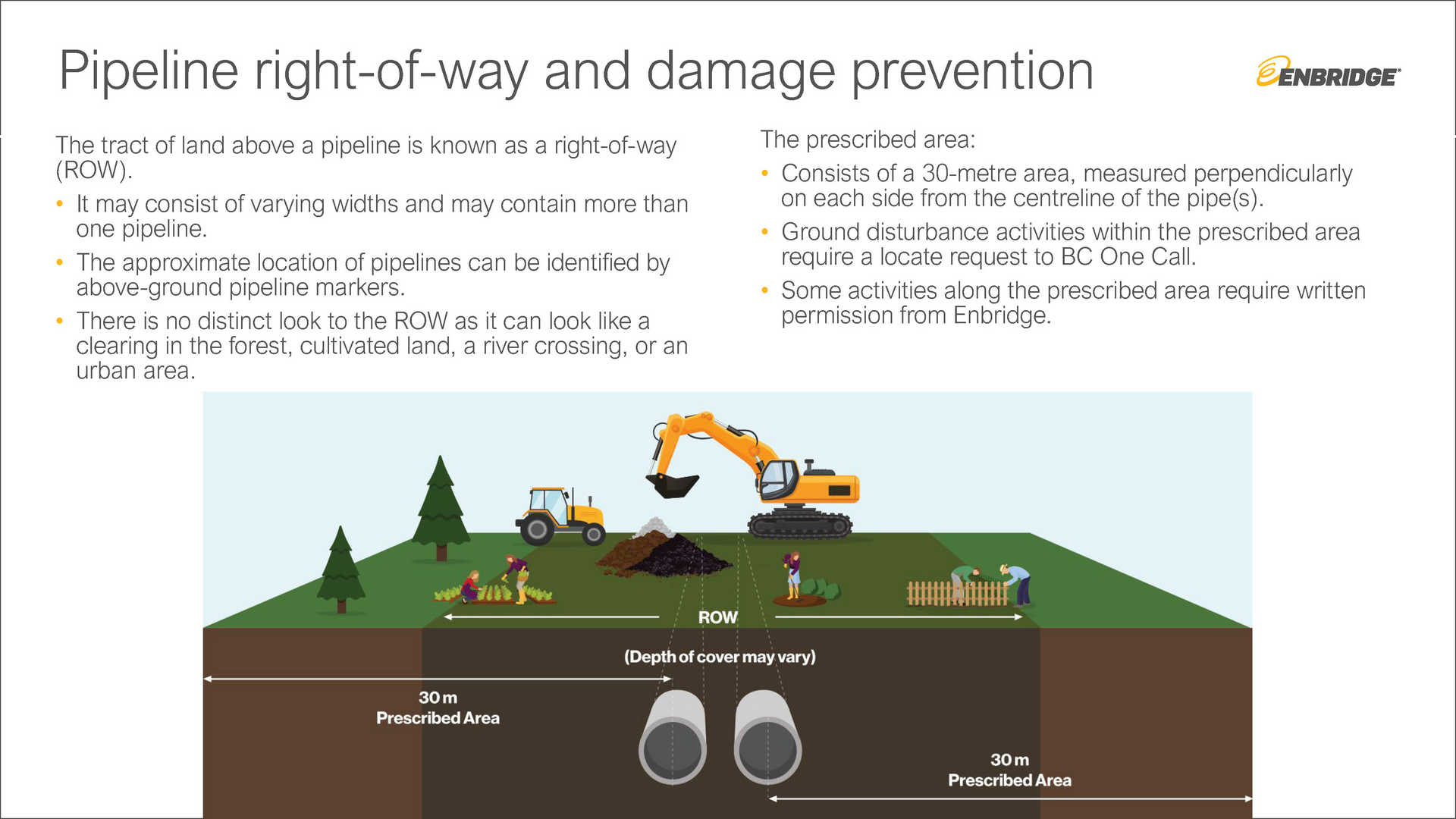 Pipeline right-of-way and damage prevention

ENBRIDGE

The tract of land above a pipeline is known as a right-of-way (ROW).

• It may consist of varying widths and may contain more than one pipeline.
• The approximate location of pipelines can be identified by above-ground pipeline markers.
• There is no distinct look to the ROW as it can look like a clearing in the forest, cultivated land, a river crossing, or an urban area.

The prescribed area:

• Consists of a 30-metre area, measured perpendicularly on each side from the centreline of the pipe(s).
• Ground disturbance activities within the prescribed area require a locate request to BC One Call.
• Some activities along the prescribed area require written permission from Enbridge.

ROW

(Depth of cover may vary)

30 m
Prescribed Area

30 m
Prescribed Area